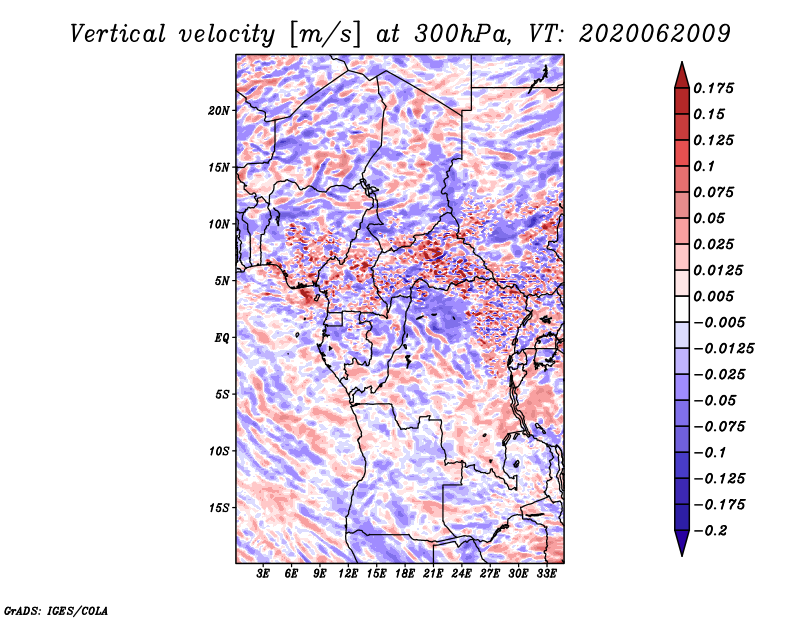 Vertical velocity [m/s] at 300hPa, VT: 2020062009

20N
15N
10N
5N
EQ
5S
10S
15S

3E 6E 9E 12E 15E 18E 21E 24E 27E 30E 33E

0.175
0.15
0.125
0.1
0.075
0.05
0.025
0.0125
0.005
−0.005
−0.0125
−0.025
−0.05
−0.075
−0.1
−0.125
−0.175
−0.2

GrADS: IGES/COLA